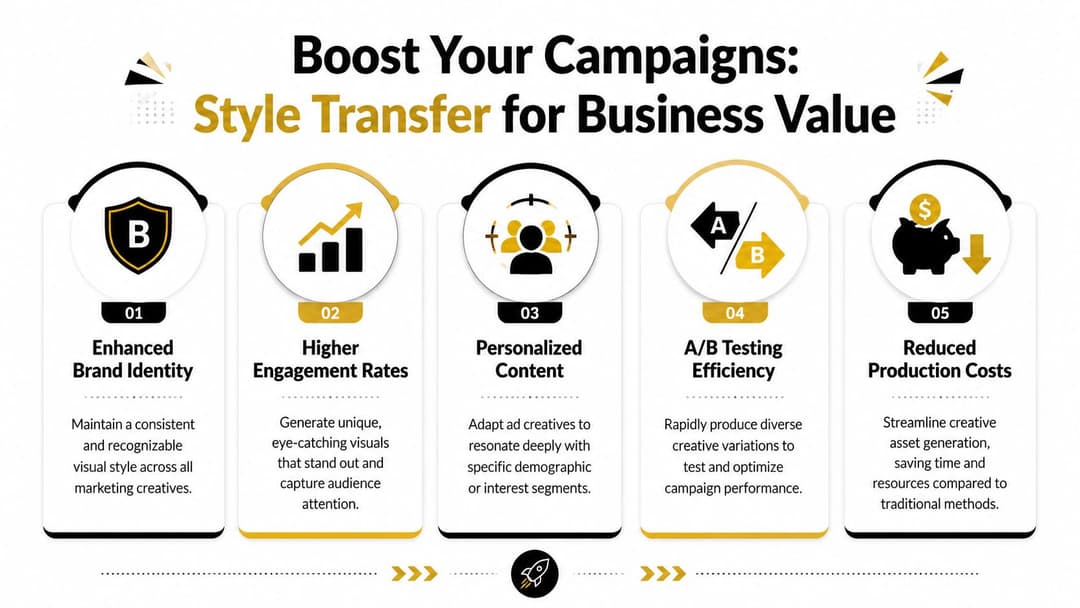 Boost Your Campaigns:
Style Transfer for Business Value

B

01

Enhanced Brand Identity

Maintain a consistent and recognizable visual style across all marketing creatives.

02

Higher Engagement Rates

Generate unique, eye-catching visuals that stand out and capture audience attention.

03

Personalized Content

Adapt ad creatives to resonate deeply with specific demographic or interest segments.

A

B

04

A/B Testing Efficiency

Rapidly produce diverse creative variations to test and optimize campaign performance.

$

05

Reduced Production Costs

Streamline creative asset generation, saving time and resources compared to traditional methods.